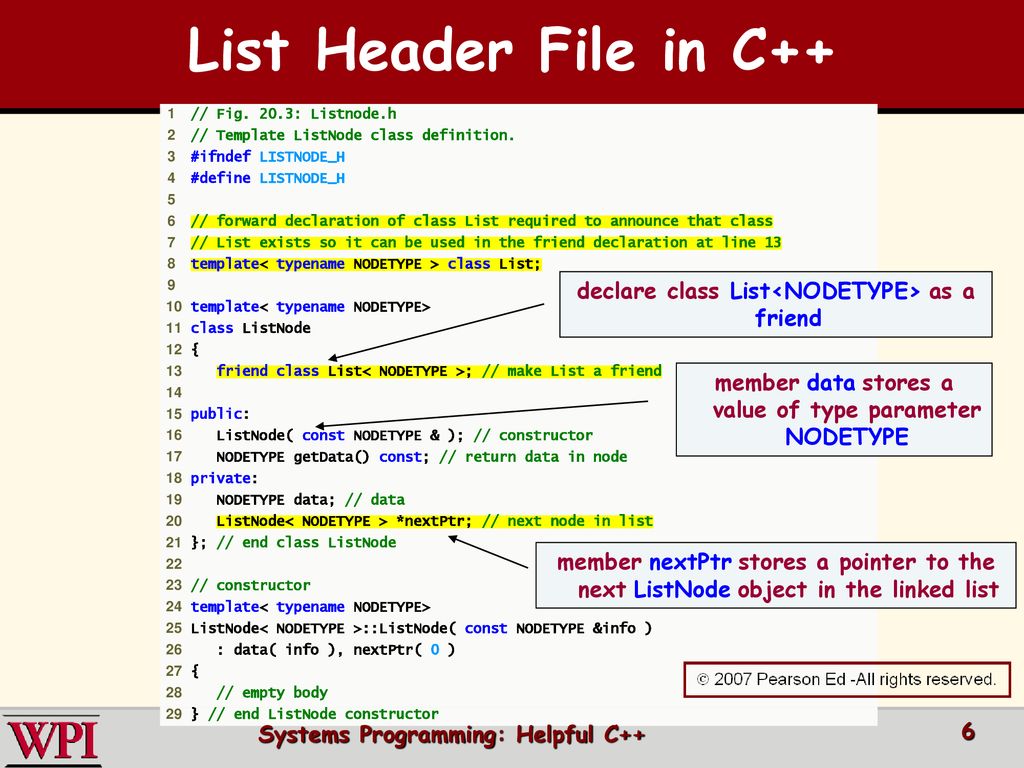 List Header File in C++

1 // Fig. 20.3: Listnode.h
2 // Template ListNode class definition.
3 #ifndef LISTNODE_H
4 #define LISTNODE_H
5
6 // forward declaration of class List required to announce that class
7 // List exists so it can be used in the friend declaration at line 13
8 template< typename NODETYPE > class List;
9
10 template< typename NODETYPE>
11 class ListNode
12 {
13 friend class List< NODETYPE >; // make List a friend
14
15 public:
16 ListNode( const NODETYPE & ); // constructor
17 NODETYPE getData() const; // return data in node
18 private:
19 NODETYPE data; // data
20 ListNode< NODETYPE > *nextPtr; // next node in list
21 }; // end class ListNode
22
23 // constructor
24 template< typename NODETYPE>
25 ListNode< NODETYPE >::ListNode( const NODETYPE &info )
26 : data( info ), nextPtr( 0 )
27 {
28 // empty body
29 } // end ListNode constructor

declare class List<NODETYPE> as a friend

member data stores a value of type parameter NODETYPE

member nextPtr stores a pointer to the next ListNode object in the linked list

© 2007 Pearson Ed -All rights reserved.

WPI

Systems Programming: Helpful C++

6